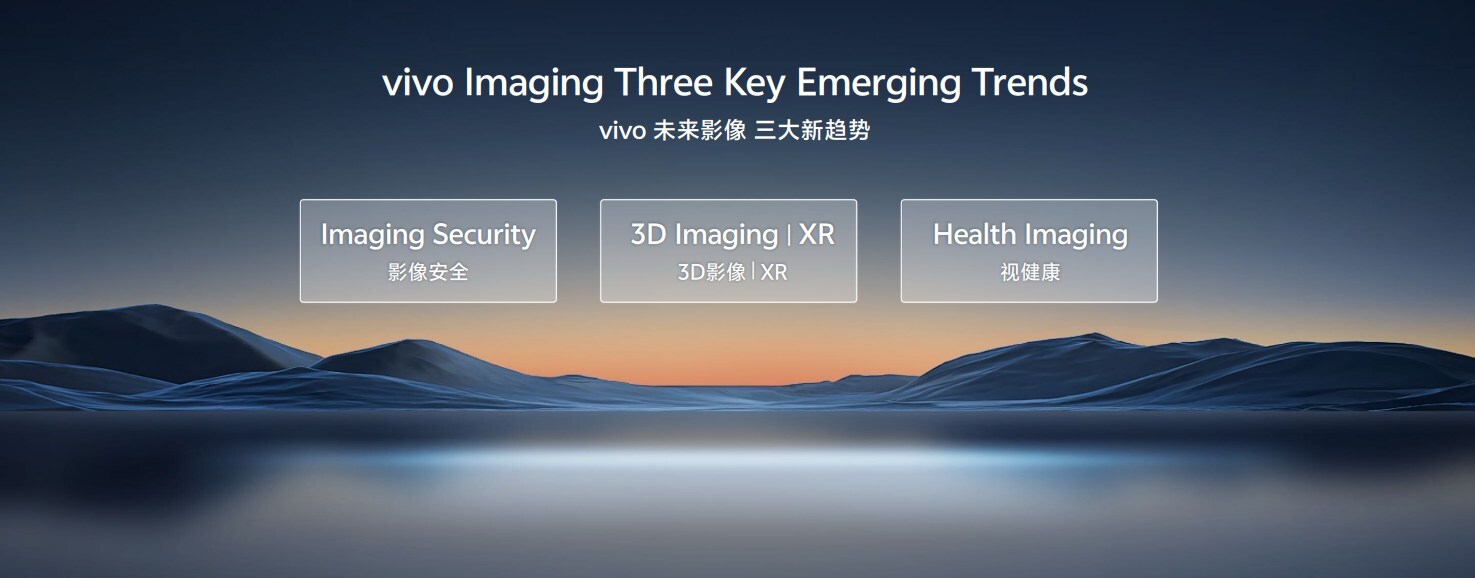 vivo Imaging Three Key Emerging Trends

vivo 未来影像 三大新趋势

Imaging Security
影像安全

3D Imaging | XR
3D影像 | XR

Health Imaging
视健康